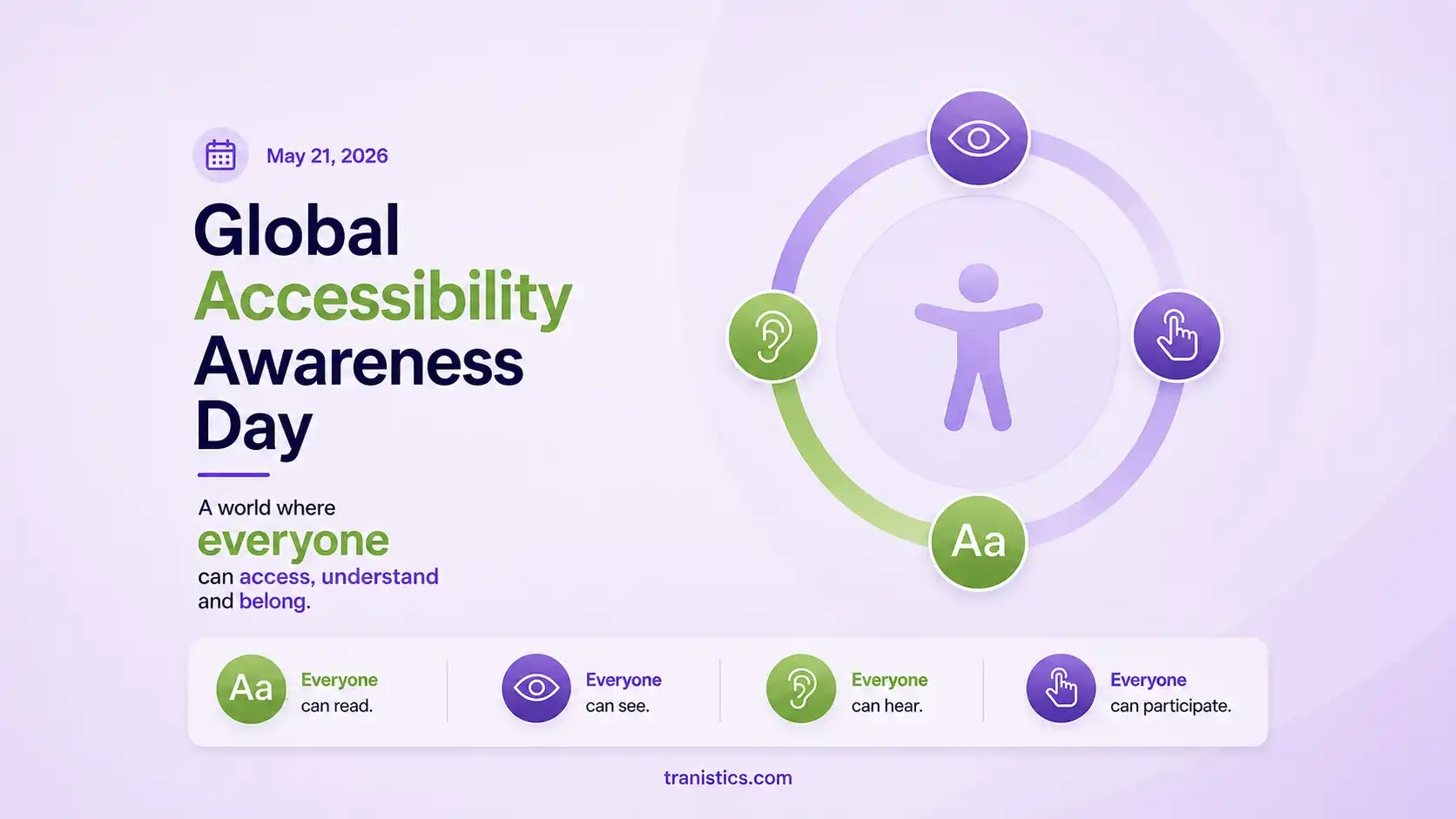 May 21, 2026

Global Accessibility Awareness Day

A world where everyone can access, understand and belong.

Aa

Aa Everyone can read.

Everyone can see.

Everyone can hear.

Everyone can participate.

tranistics.com